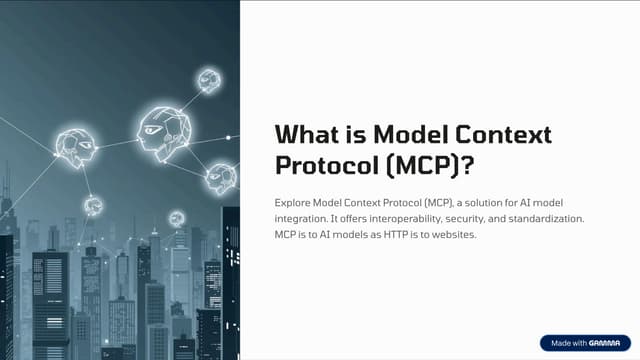 What is Model Context Protocol (MCP)?

Explore Model Context Protocol (MCP), a solution for AI model integration. It offers interoperability, security, and standardization. MCP is to AI models as HTTP is to websites.

Made with GAMMA